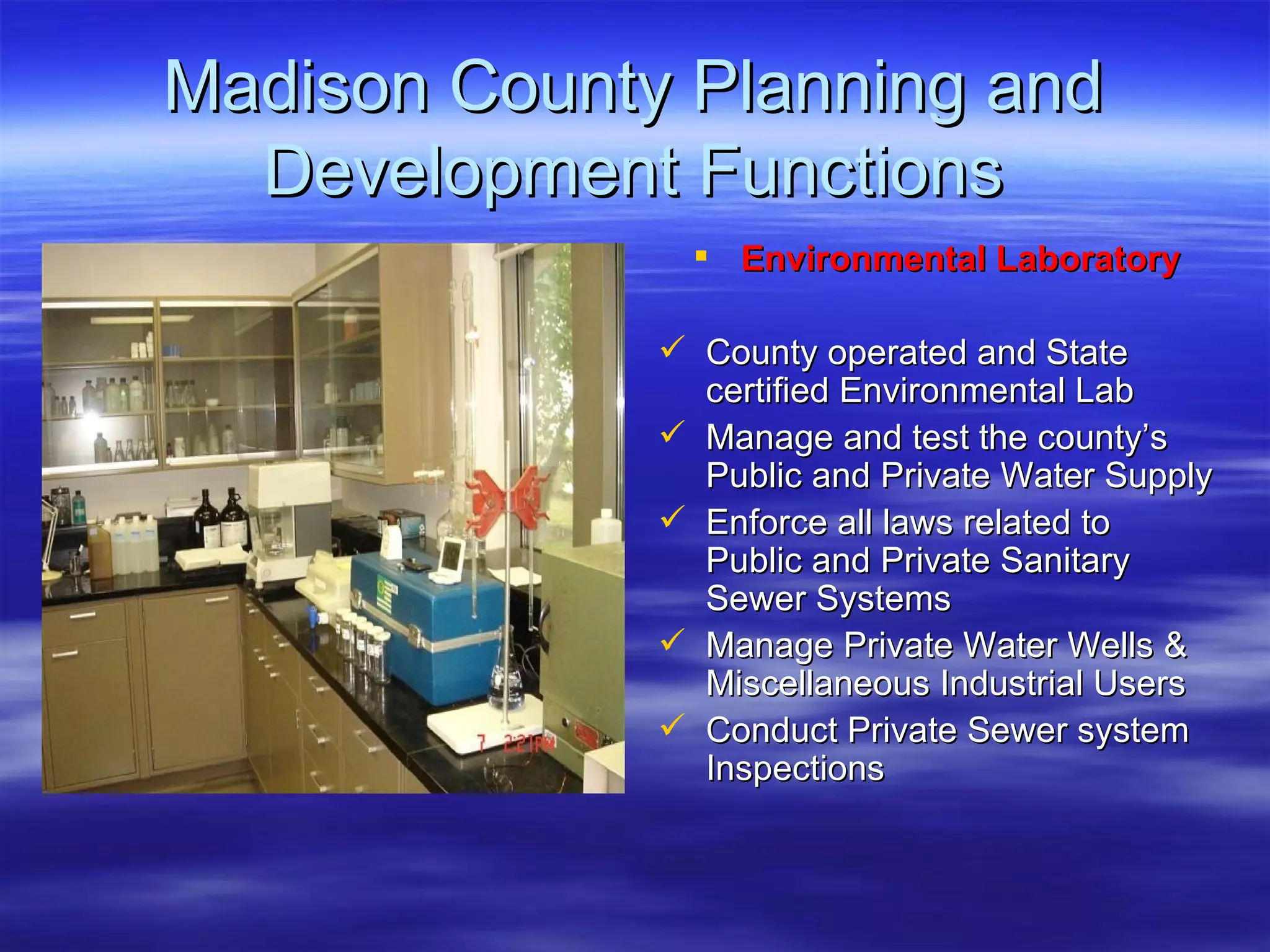 Madison County Planning and Development Functions

7 2:21PM

▪ Environmental Laboratory

✓ County operated and State certified Environmental Lab

✓ Manage and test the county's Public and Private Water Supply

✓ Enforce all laws related to Public and Private Sanitary Sewer Systems

✓ Manage Private Water Wells & Miscellaneous Industrial Users

✓ Conduct Private Sewer system Inspections